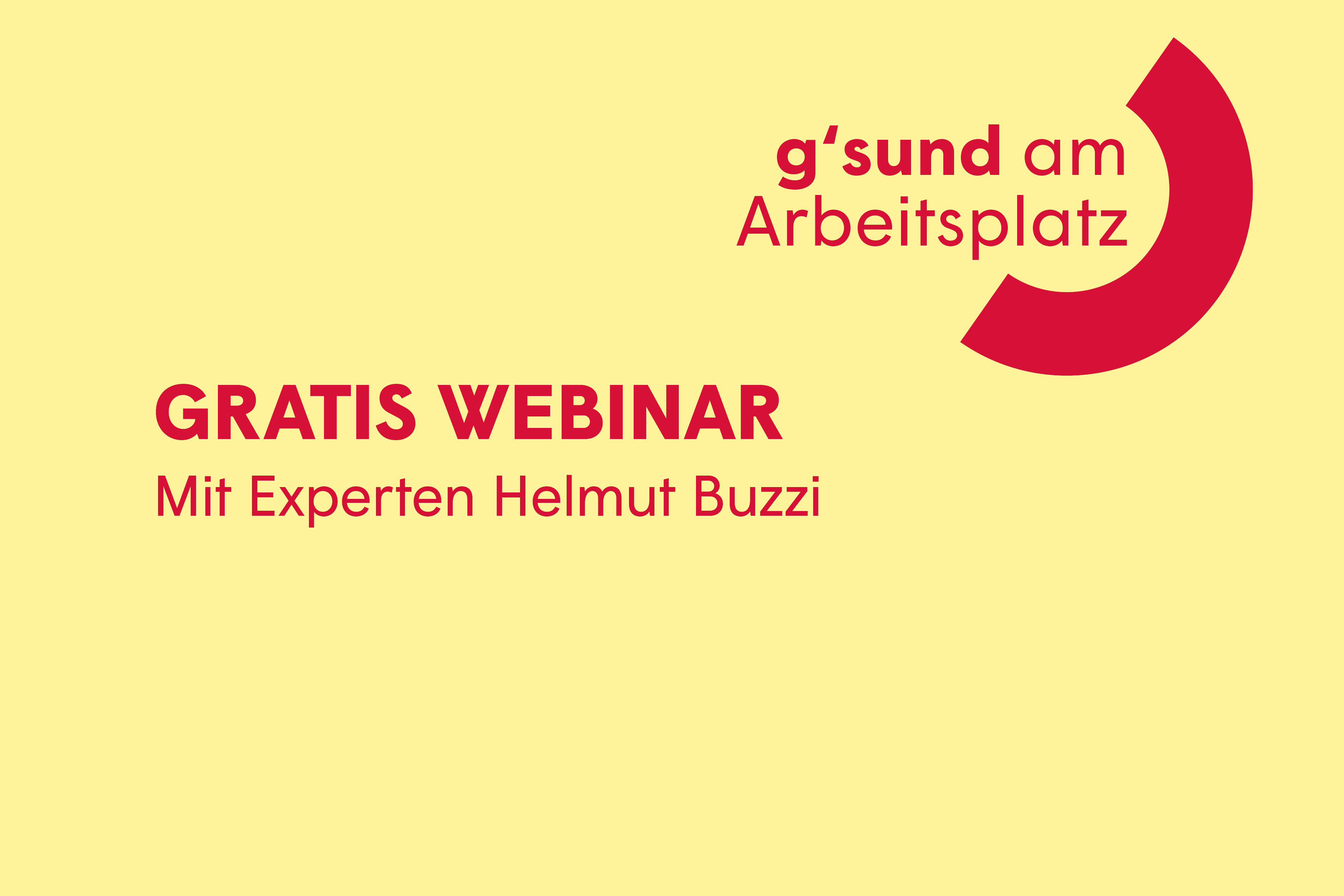 g‘sund am
Arbeitsplatz

GRATIS WEBINAR
Mit Experten Helmut Buzzi